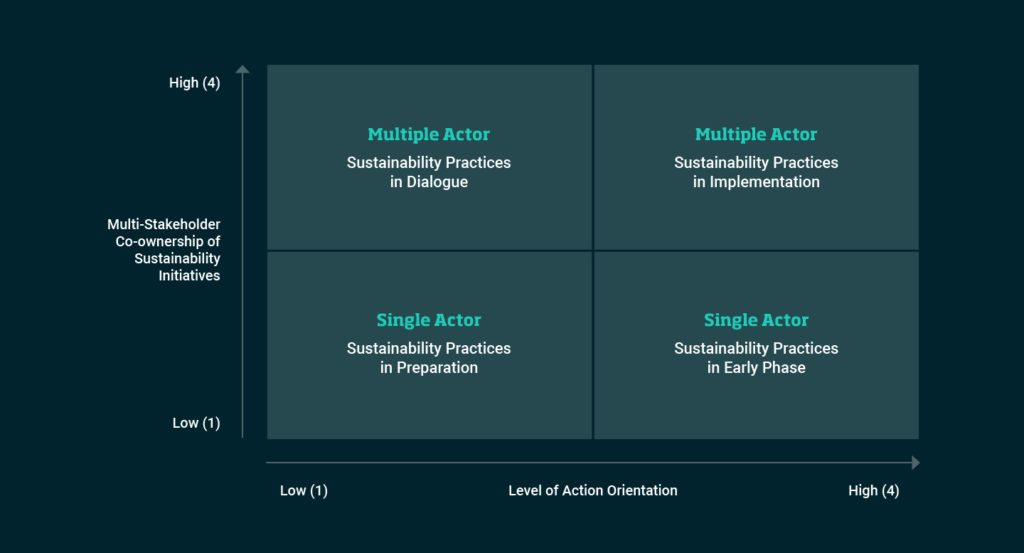 High (4)

Multi-Stakeholder Co-ownership of Sustainability Initiatives

Low (1)

Multiple Actor
Sustainability Practices in Dialogue

Multiple Actor
Sustainability Practices in Implementation

Single Actor
Sustainability Practices in Preparation

Single Actor
Sustainability Practices in Early Phase

Low (1)

Level of Action Orientation

High (4)